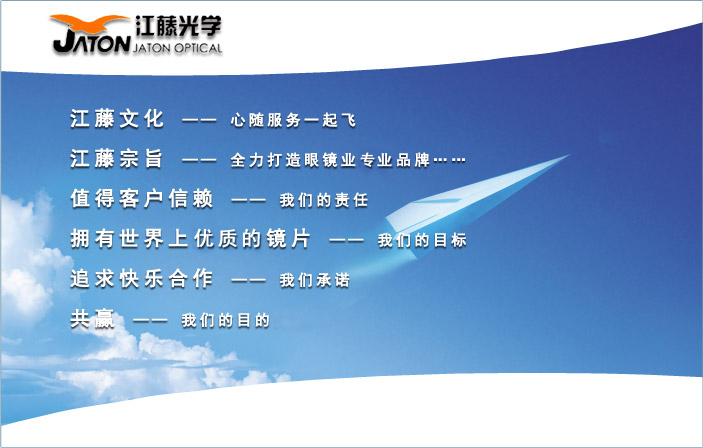 JATON 江藤光学 JATON OPTICAL

江藤文化 —— 心随服务一起飞

江藤宗旨 —— 全力打造眼镜业专业品牌……

值得客户信赖 —— 我们的责任

拥有世界上优质的镜片 —— 我们的目标

追求快乐合作 —— 我们承诺

共赢 —— 我们的目的